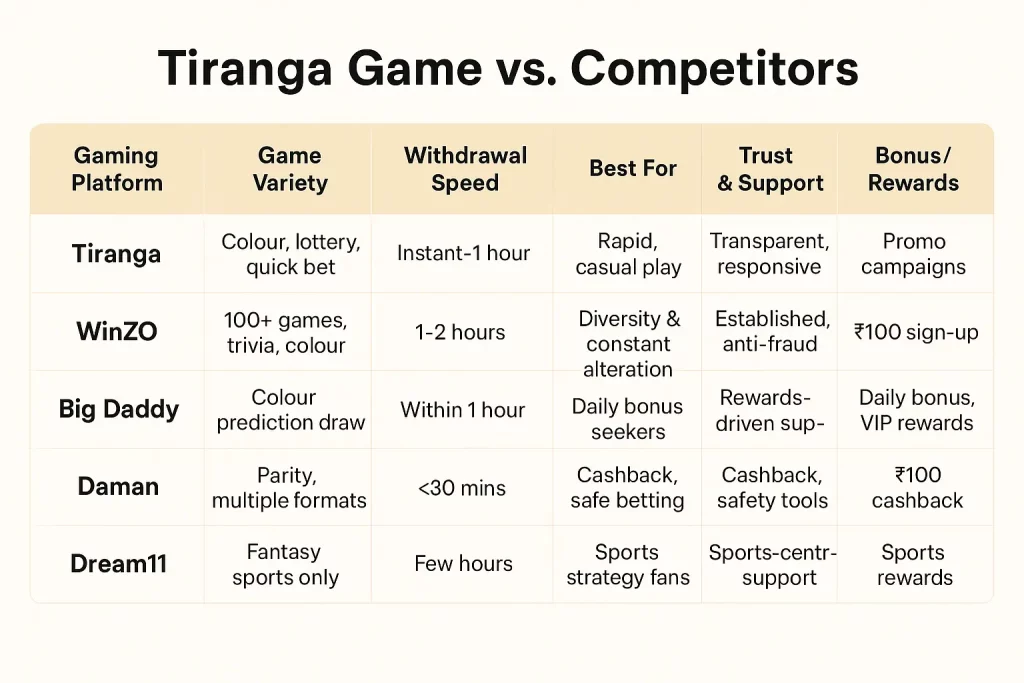 Tiranga Game vs. Competitors

| Gaming Platform | Game Variety | Withdrawal Speed | Best For | Trust & Support | Bonus/ Rewards |
|---|---|---|---|---|---|
| Tiranga | Colour, lottery, quick bet | Instant-1 hour | Rapid, casual play | Transparent, responsive | Promo campaigns |
| WinZO | 100+ games, trivia, colour | 1-2 hours | Diversity & constant alteration | Established, anti-fraud | ₹100 sign-up |
| Big Daddy | Colour prediction draw | Within 1 hour | Daily bonus seekers | Rewards-driven sup- | Daily bonus, VIP rewards |
| Daman | Parity, multiple formats | <30 mins | Cashback, safe betting | Cashback, safety tools | ₹100 cashback |
| Dream11 | Fantasy sports only | Few hours | Sports strategy fans | Sports-centr- support | Sports rewards |